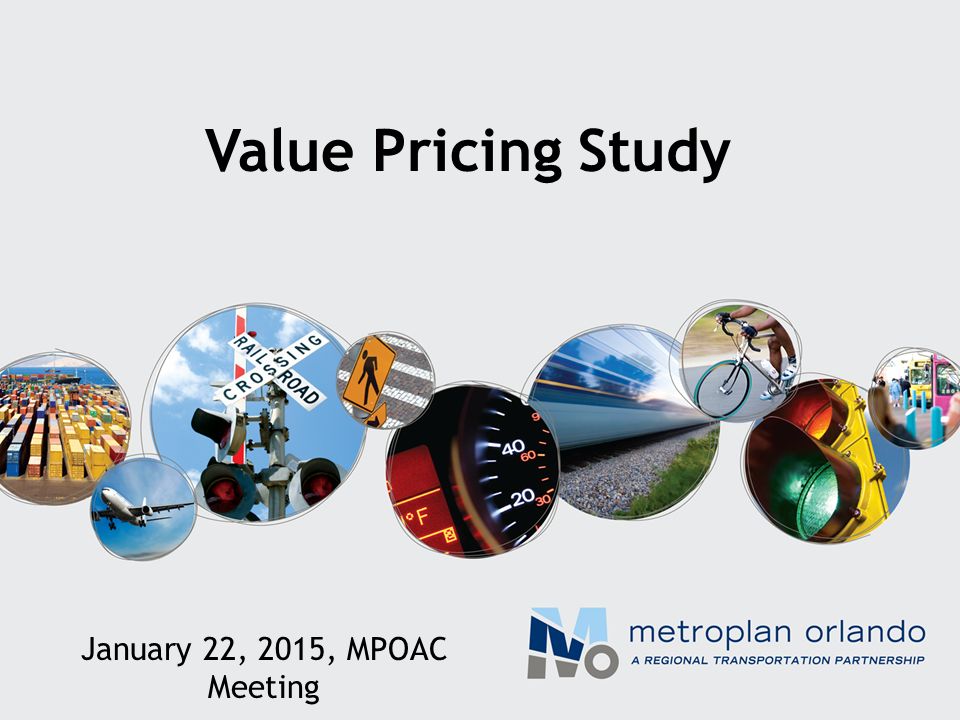 Value Pricing Study

RAILROAD CROSSING

40 60 20 30 °F

January 22, 2015, MPOAC Meeting

metroplan orlando
A REGIONAL TRANSPORTATION PARTNERSHIP